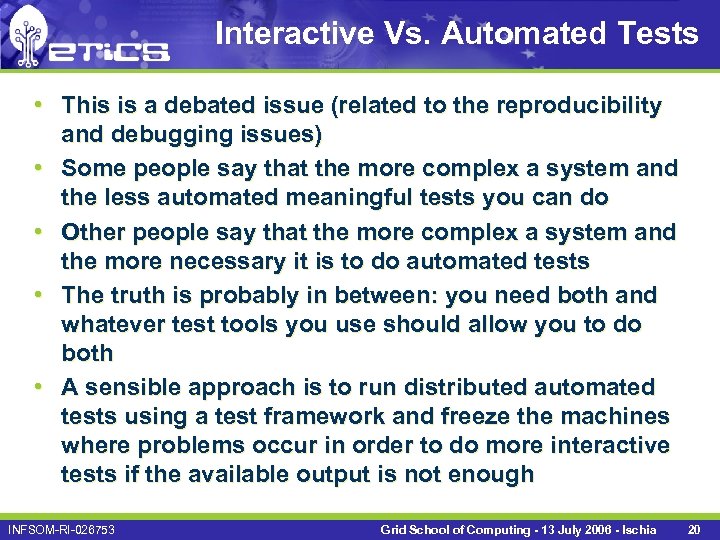 eTiCS

Interactive Vs. Automated Tests

• This is a debated issue (related to the reproducibility and debugging issues)
• Some people say that the more complex a system and the less automated meaningful tests you can do
• Other people say that the more complex a system and the more necessary it is to do automated tests
• The truth is probably in between: you need both and whatever test tools you use should allow you to do both
• A sensible approach is to run distributed automated tests using a test framework and freeze the machines where problems occur in order to do more interactive tests if the available output is not enough

INFSOM-RI-026753

Grid School of Computing - 13 July 2006 - Ischia

20